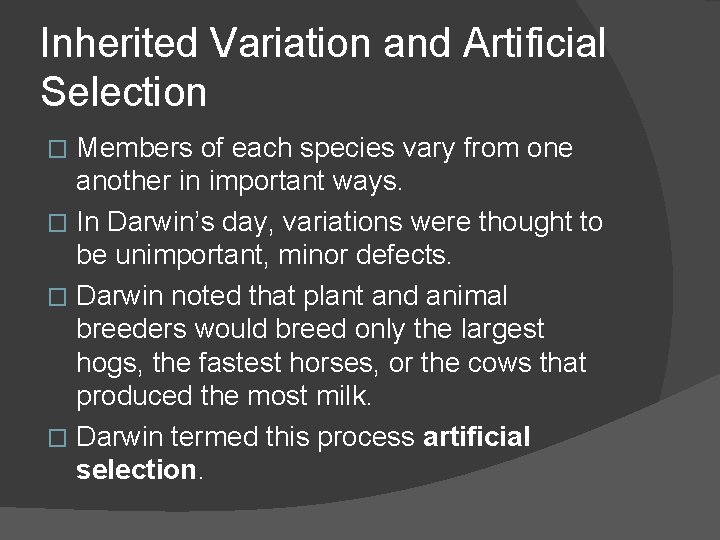 Inherited Variation and Artificial Selection

□ Members of each species vary from one another in important ways.

□ In Darwin's day, variations were thought to be unimportant, minor defects.

□ Darwin noted that plant and animal breeders would breed only the largest hogs, the fastest horses, or the cows that produced the most milk.

□ Darwin termed this process artificial selection.